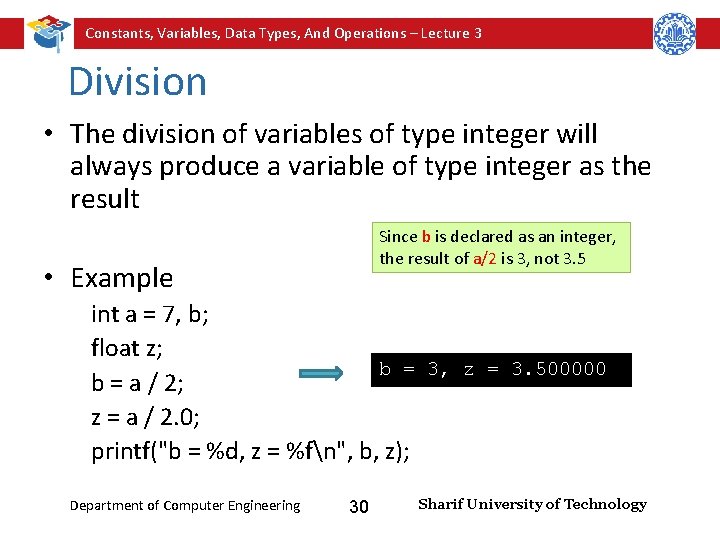 Constants, Variables, Data Types, And Operations – Lecture 3

Division

• The division of variables of type integer will always produce a variable of type integer as the result

Since b is declared as an integer, the result of a/2 is 3, not 3.5

• Example

int a = 7, b;
float z;
b = a / 2;
z = a / 2.0;
printf("b = %d, z = %f\n", b, z);

b = 3, z = 3.500000

Department of Computer Engineering 30 Sharif University of Technology